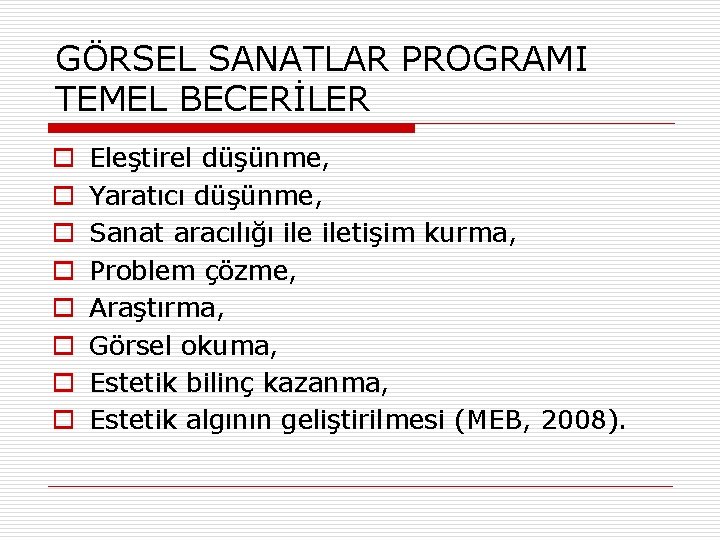 GÖRSEL SANATLAR PROGRAMI TEMEL BECERİLER

Eleştirel düşünme,
Yaratıcı düşünme,
Sanat aracılığı ile iletişim kurma,
Problem çözme,
Araştırma,
Görsel okuma,
Estetik bilinç kazanma,
Estetik algının geliştirilmesi (MEB, 2008).